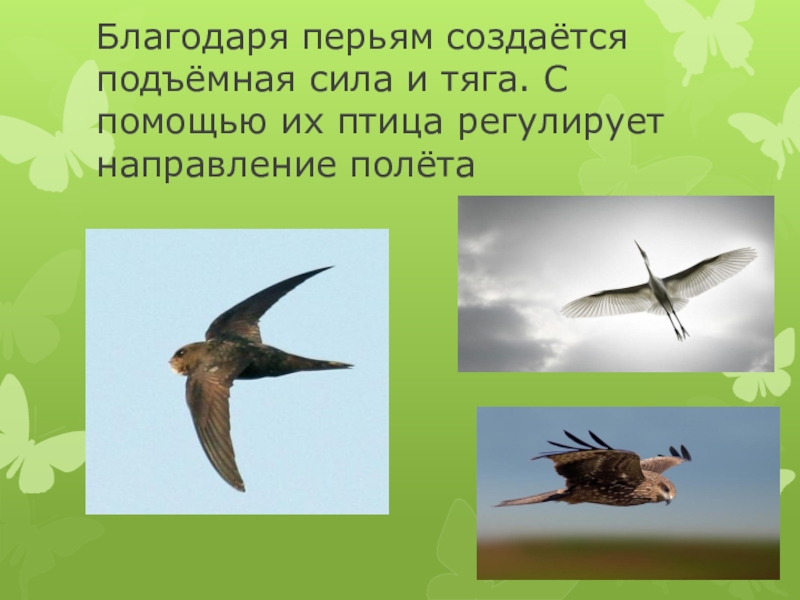 Благодаря перьям создаётся подъёмная сила и тяга. С помощью их птица регулирует направление полёта